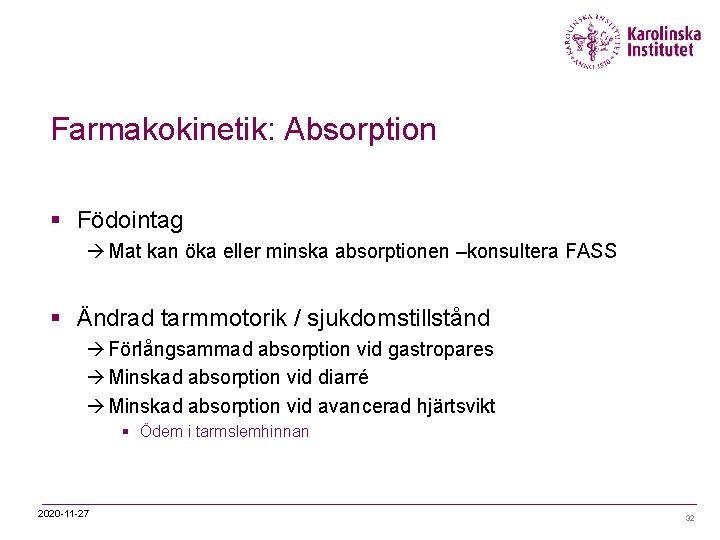 KAROLINSKA INSTITUTET ANNO 1810

Karolinska Institutet

Farmakokinetik: Absorption

▪ Födointag

→ Mat kan öka eller minska absorptionen –konsultera FASS

▪ Ändrad tarmmotorik / sjukdomstillstånd

→ Förlångsammad absorption vid gastropares

→ Minskad absorption vid diarré

→ Minskad absorption vid avancerad hjärtsvikt

▪ Ödem i tarmslemhinnan

2020-11-27

32